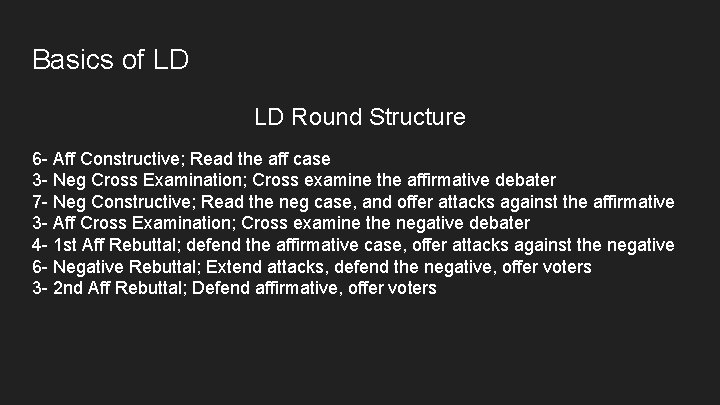 Basics of LD

LD Round Structure

6- Aff Constructive; Read the aff case
3- Neg Cross Examination; Cross examine the affirmative debater
7- Neg Constructive; Read the neg case, and offer attacks against the affirmative
3- Aff Cross Examination; Cross examine the negative debater
4- 1st Aff Rebuttal; defend the affirmative case, offer attacks against the negative
6- Negative Rebuttal; Extend attacks, defend the negative, offer voters
3- 2nd Aff Rebuttal; Defend affirmative, offer voters